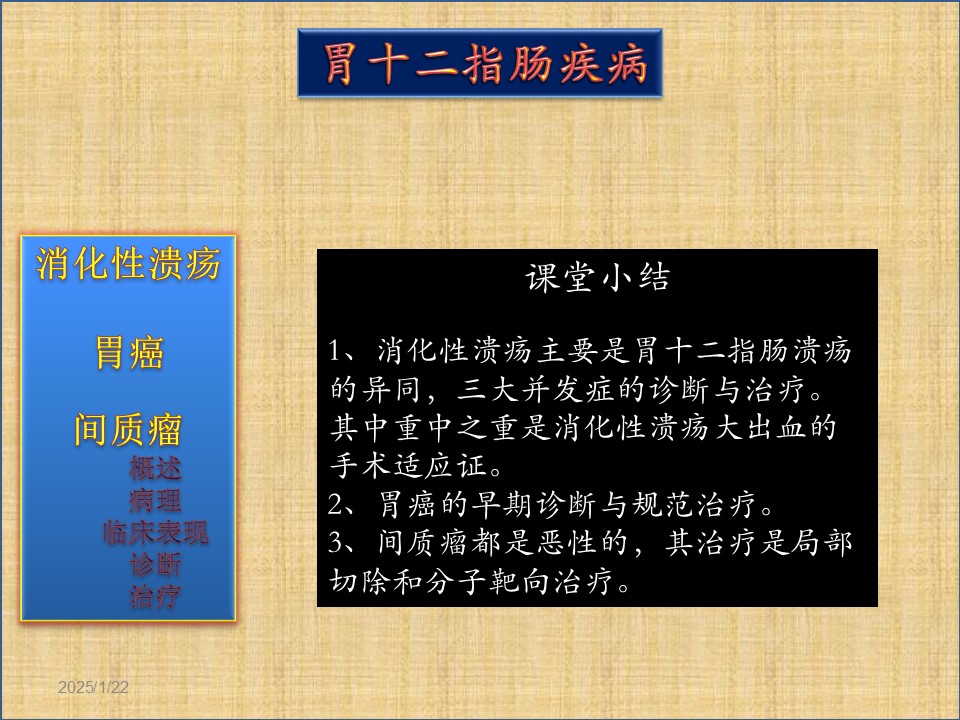 胃十二指肠疾病

消化性溃疡

胃癌

间质瘤
概述
病理
临床表现
诊断
治疗

课堂小结

1、消化性溃疡主要是胃十二指肠溃疡的异同，三大并发症的诊断与治疗。其中重中之重是消化性溃疡大出血的手术适应证。
2、胃癌的早期诊断与规范治疗。
3、间质瘤都是恶性的，其治疗是局部切除和分子靶向治疗。

2025/1/22